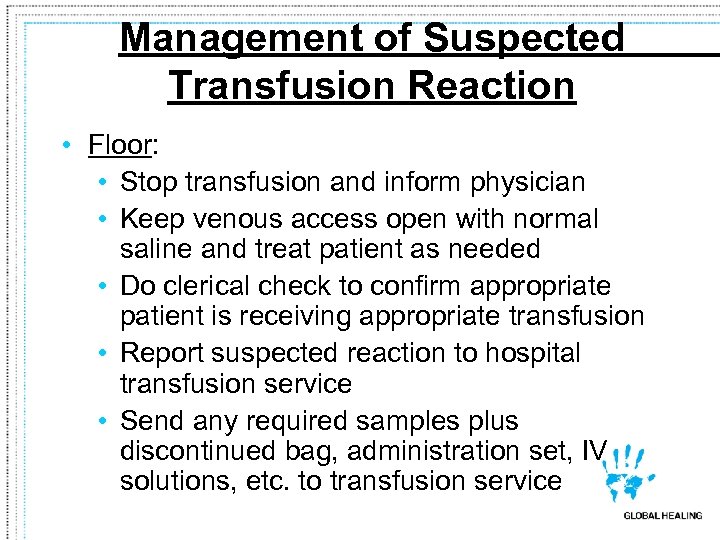 Management of Suspected Transfusion Reaction

• Floor:
  • Stop transfusion and inform physician
  • Keep venous access open with normal saline and treat patient as needed
  • Do clerical check to confirm appropriate patient is receiving appropriate transfusion
  • Report suspected reaction to hospital transfusion service
  • Send any required samples plus discontinued bag, administration set, IV solutions, etc. to transfusion service

GLOBAL HEALING